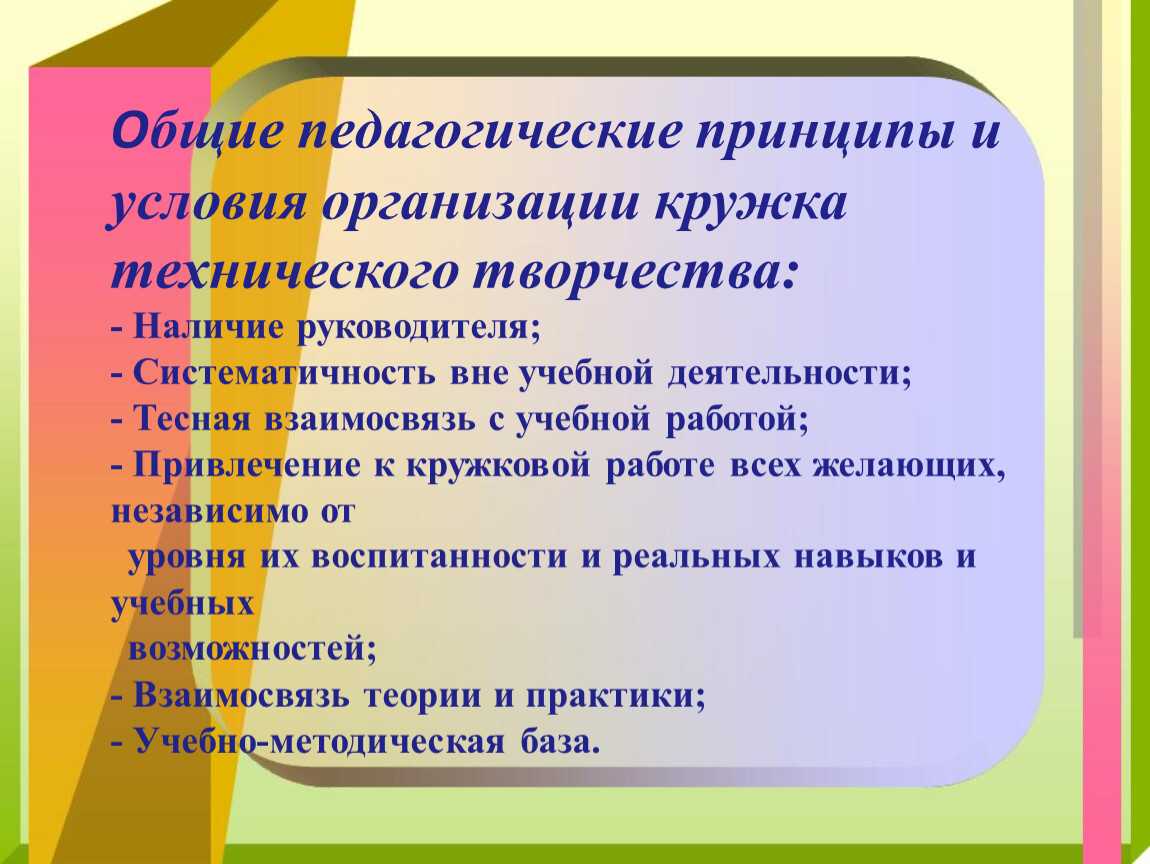 Общие педагогические принципы и условия организации кружка технического творчества:
- Наличие руководителя;
- Систематичность вне учебной деятельности;
- Тесная взаимосвязь с учебной работой;
- Привлечение к кружковой работе всех желающих, независимо от
уровня их воспитанности и реальных навыков и учебных
возможностей;
- Взаимосвязь теории и практики;
- Учебно-методическая база.